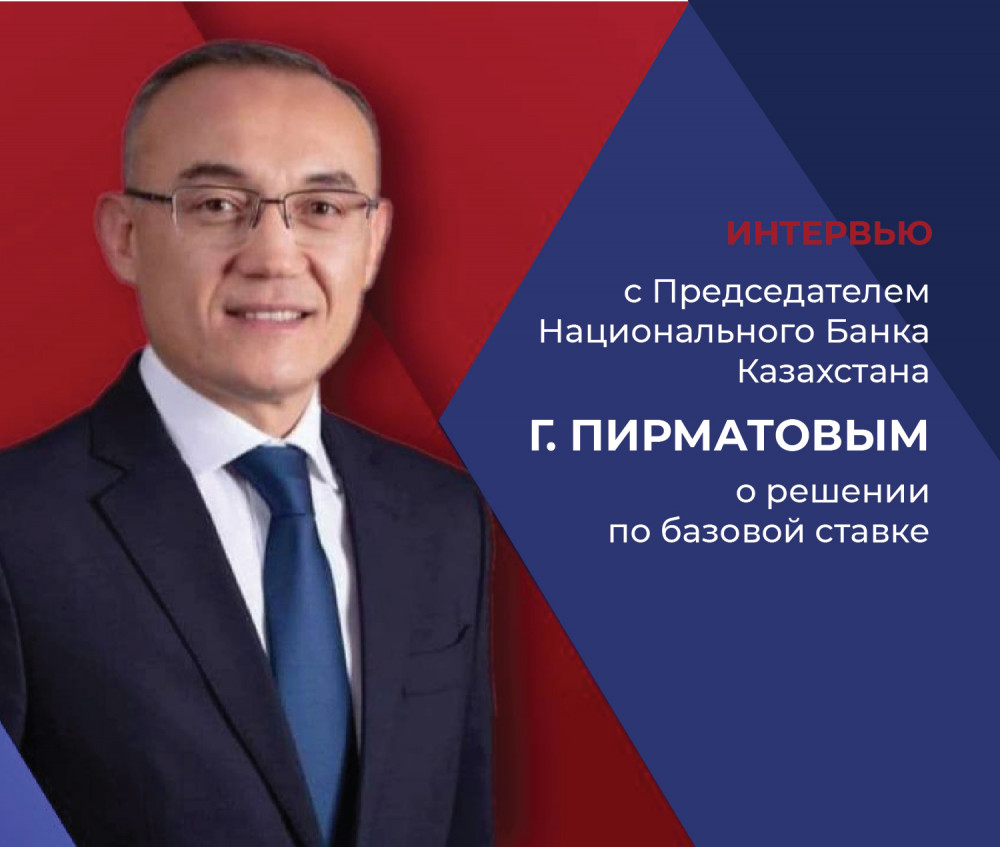 ИНТЕРВЬЮ

с Председателем Национального Банка Казахстана

Г. ПИРМАТОВЫМ

о решении по базовой ставке